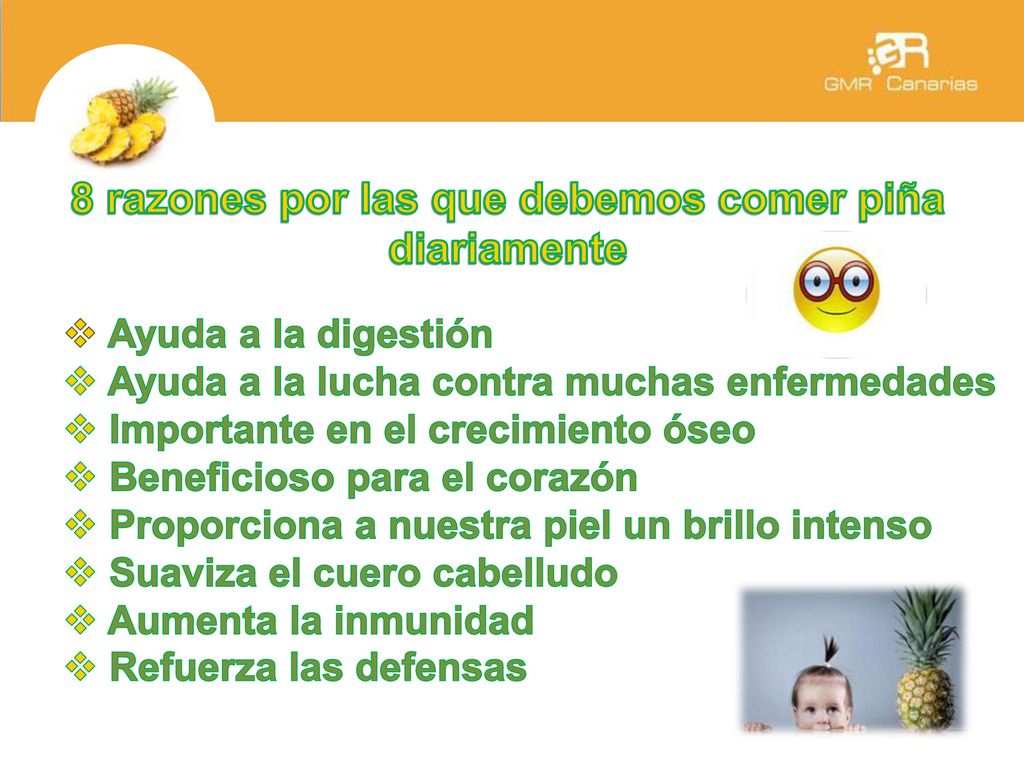 GMR Canarias

8 razones por las que debemos comer piña diariamente

❖ Ayuda a la digestión
❖ Ayuda a la lucha contra muchas enfermedades
❖ Importante en el crecimiento óseo
❖ Beneficioso para el corazón
❖ Proporciona a nuestra piel un brillo intenso
❖ Suaviza el cuero cabelludo
❖ Aumenta la inmunidad
❖ Refuerza las defensas